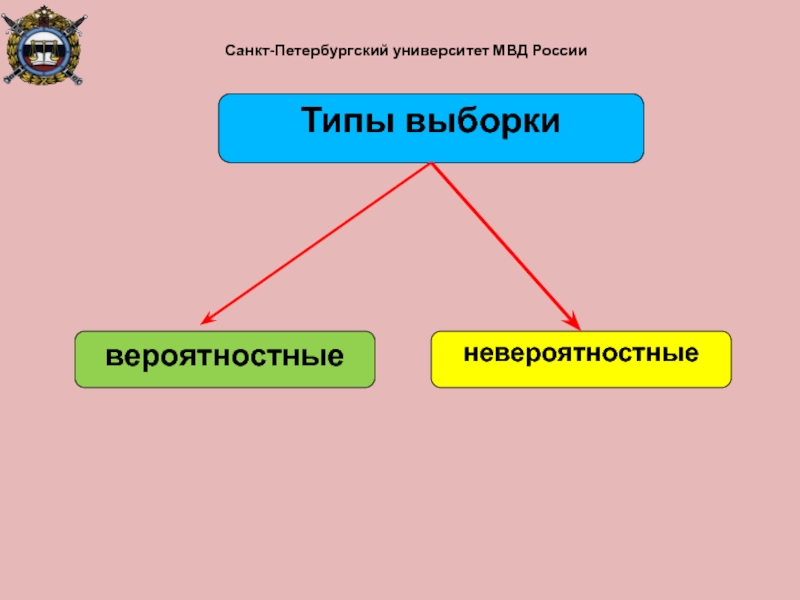 Санкт-Петербургский университет МВД России

Типы выборки

вероятностные

невероятностные